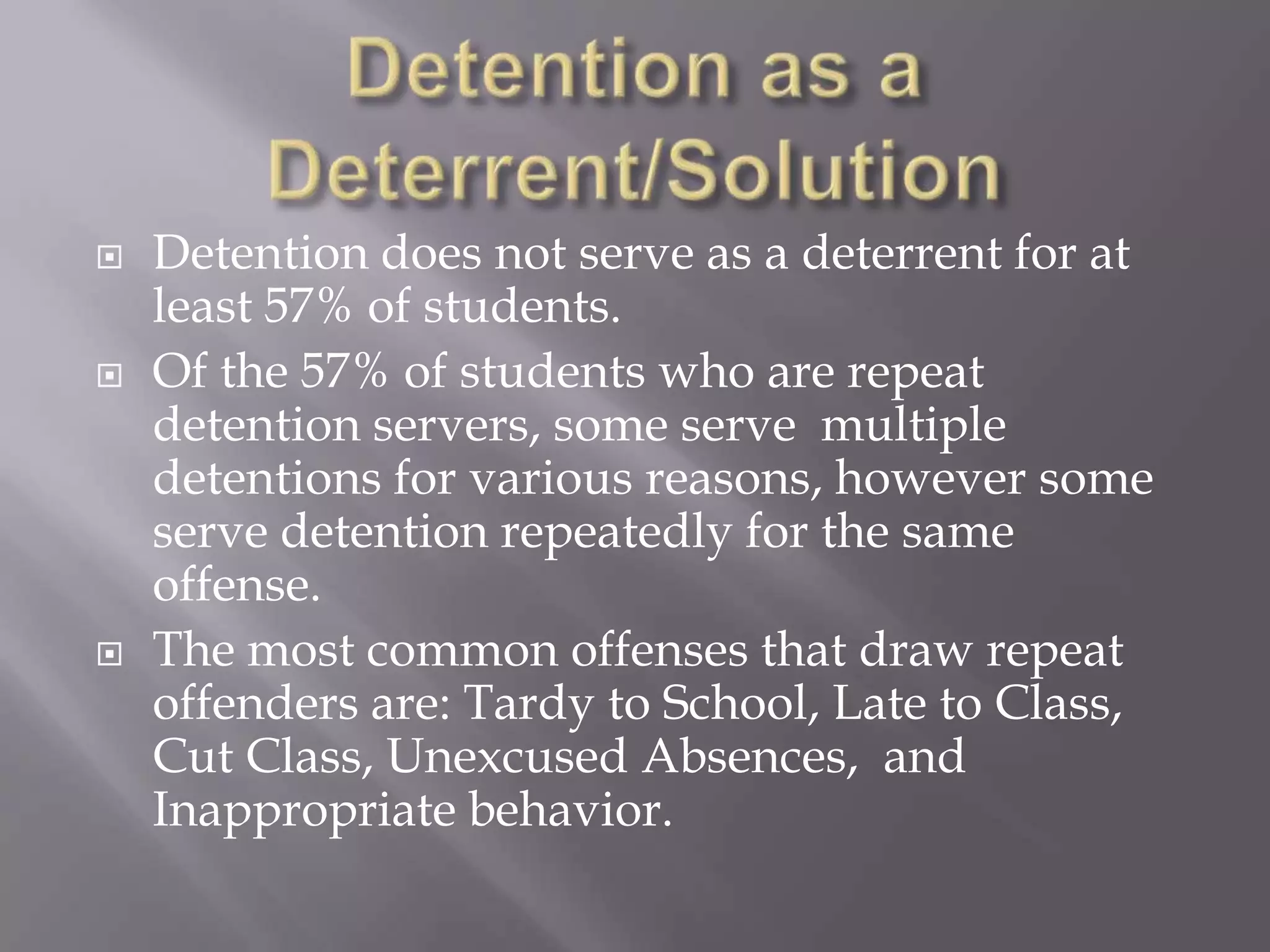 Detention as a Deterrent/Solution

Detention does not serve as a deterrent for at least 57% of students.

Of the 57% of students who are repeat detention servers, some serve multiple detentions for various reasons, however some serve detention repeatedly for the same offense.

The most common offenses that draw repeat offenders are: Tardy to School, Late to Class, Cut Class, Unexcused Absences, and Inappropriate behavior.